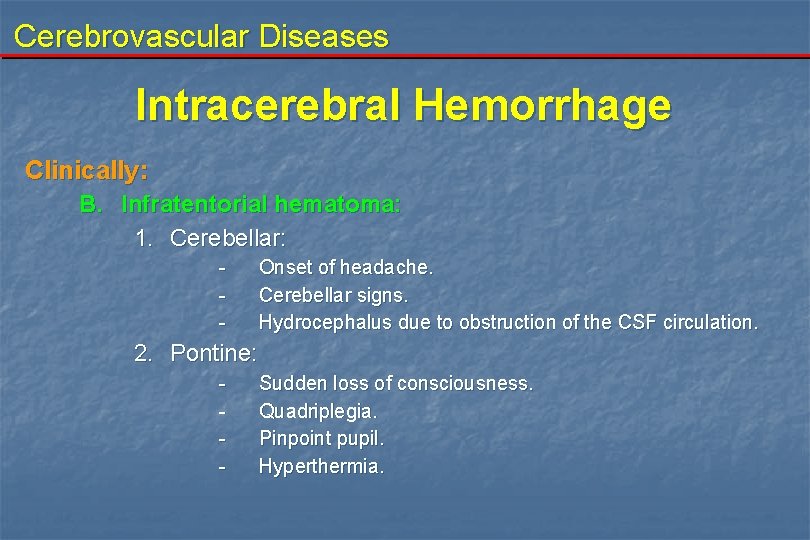 Cerebrovascular Diseases

Intracerebral Hemorrhage

Clinically:

B. Infratentorial hematoma:

1. Cerebellar:

- Onset of headache.
- Cerebellar signs.
- Hydrocephalus due to obstruction of the CSF circulation.

2. Pontine:

- Sudden loss of consciousness.
- Quadriplegia.
- Pinpoint pupil.
- Hyperthermia.